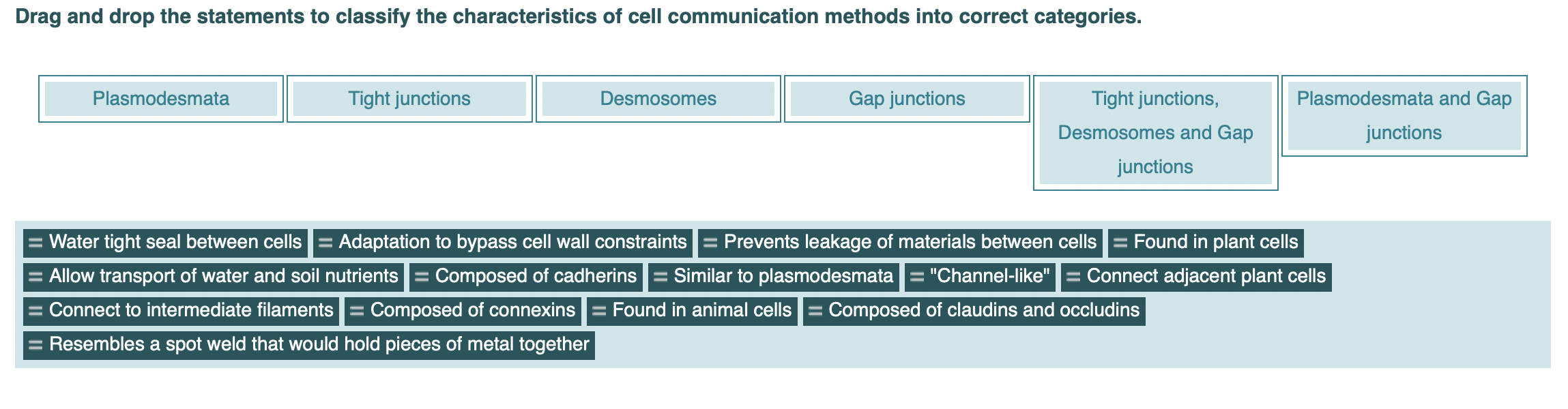 Drag and drop the statements to classify the characteristics of cell communication methods into correct categories.

Plasmodesmata

Tight junctions

Desmosomes

Gap junctions

Tight junctions, Desmosomes and Gap junctions

Plasmodesmata and Gap junctions

Water tight seal between cells

Adaptation to bypass cell wall constraints

Prevents leakage of materials between cells

Found in plant cells

Allow transport of water and soil nutrients

Composed of cadherins

Similar to plasmodesmata

"Channel-like"

Connect adjacent plant cells

Connect to intermediate filaments

Composed of connexins

Found in animal cells

Composed of claudins and occludins

Resembles a spot weld that would hold pieces of metal together